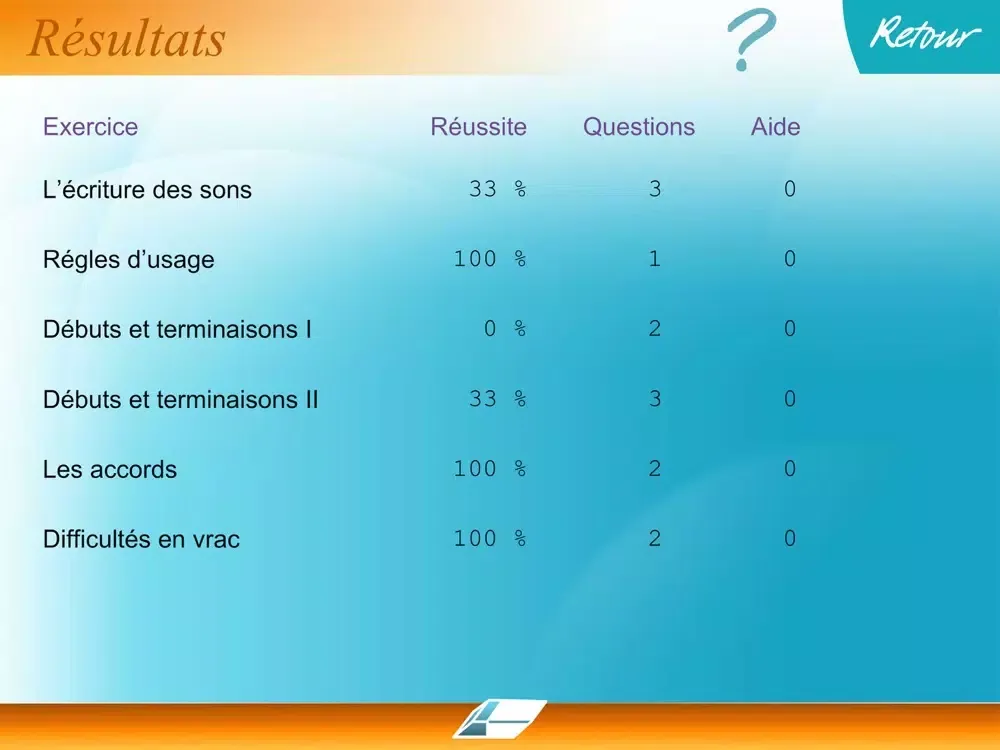 Résultats

?

Retour

| Exercice | Réussite | Questions | Aide |
|---|---|---|---|
| L'écriture des sons | 33 % | 3 | 0 |
| Régles d'usage | 100 % | 1 | 0 |
| Débuts et terminaisons I | 0 % | 2 | 0 |
| Débuts et terminaisons II | 33 % | 3 | 0 |
| Les accords | 100 % | 2 | 0 |
| Difficultés en vrac | 100 % | 2 | 0 |